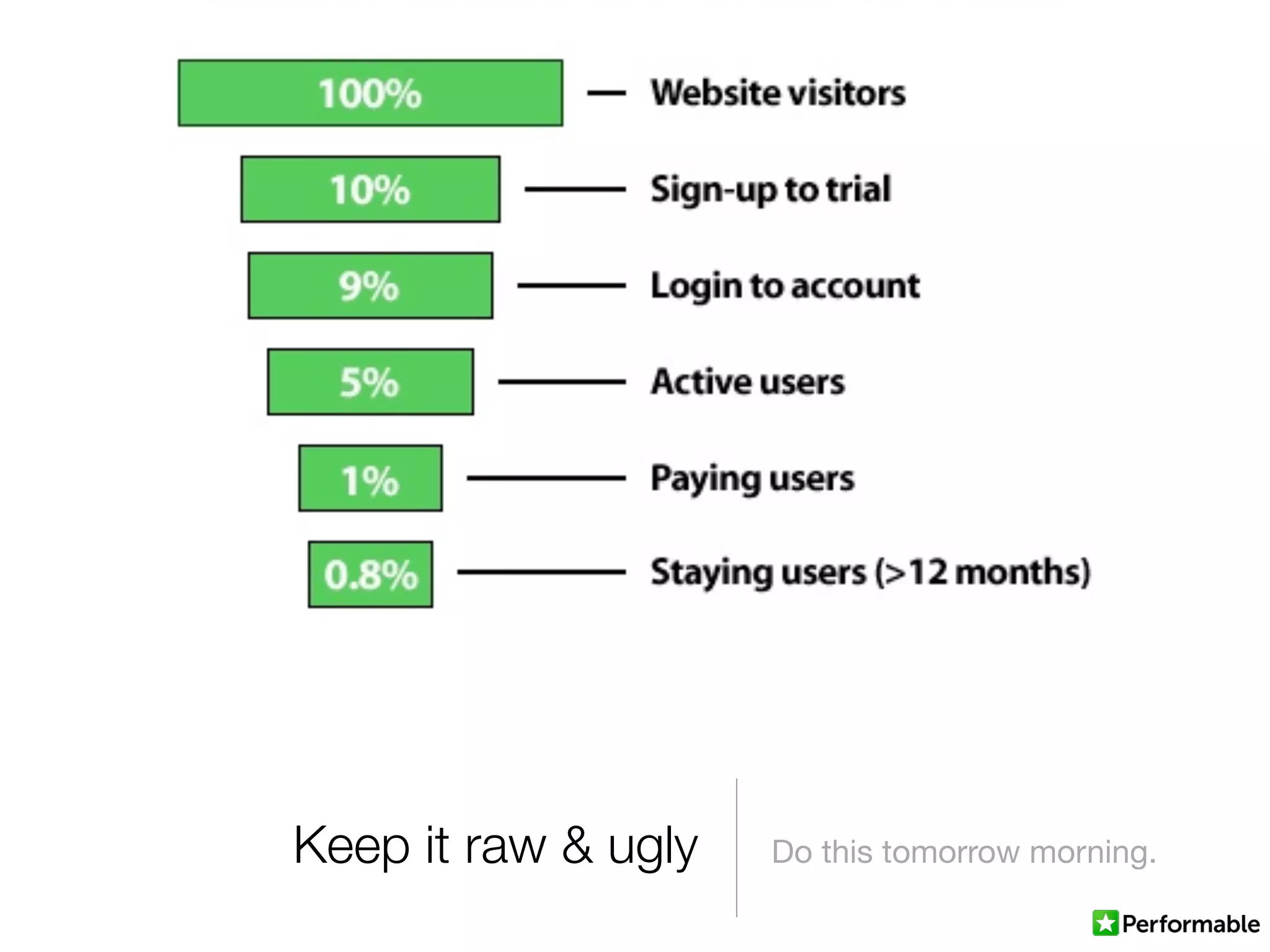 100% — Website visitors

10% — Sign-up to trial

9% — Login to account

5% — Active users

1% — Paying users

0.8% — Staying users (>12 months)

Keep it raw & ugly

Do this tomorrow morning.

Performable